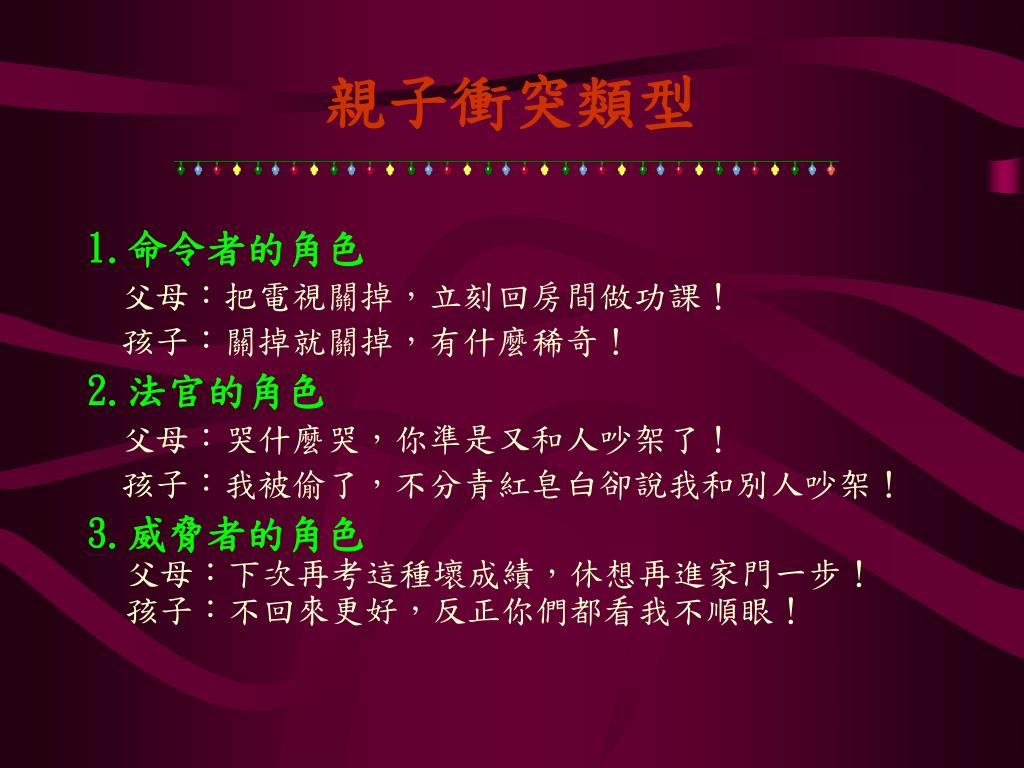 親子衝突類型

1.命令者的角色

父母：把電視關掉，立刻回房間做功課！

孩子：關掉就關掉，有什麼稀奇！

2.法官的角色

父母：哭什麼哭，你準是又和人吵架了！

孩子：我被偷了，不分青紅皂白卻說我和別人吵架！

3.威脅者的角色

父母：下次再考這種壞成績，休想再進家門一步！

孩子：不回來更好，反正你們都看我不順眼！